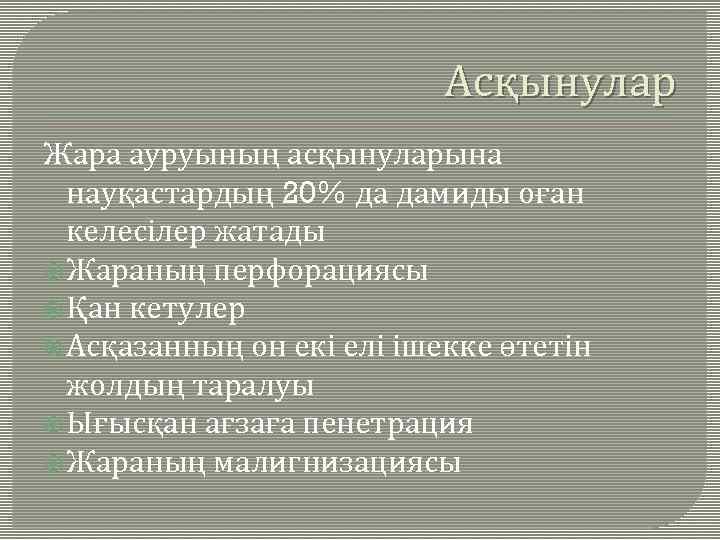 Асқынулар

Жара ауруының асқынуларына науқастардың 20% да дамиды оған келесілер жатады

Жараның перфорациясы

Қан кетулер

Асқазанның он екі елі ішекке өтетін жолдың таралуы

Ығысқан ағзаға пенетрация

Жараның малигнизациясы